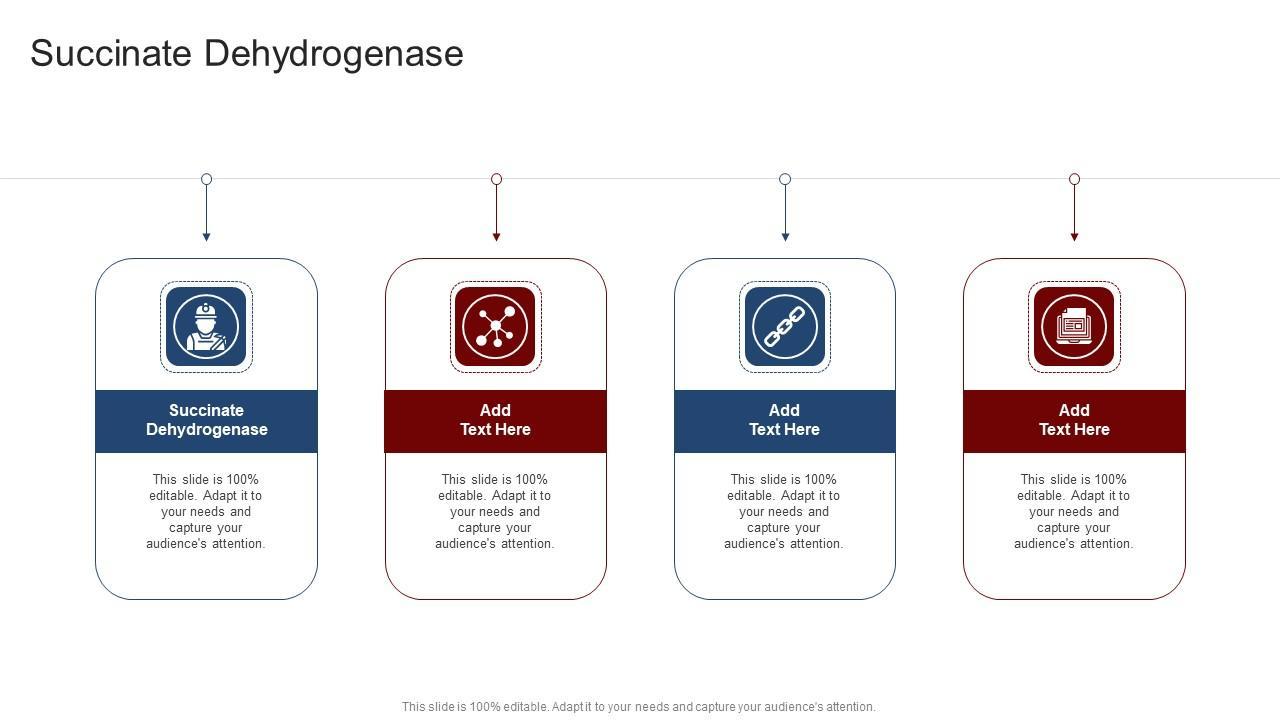 Succinate Dehydrogenase

Succinate Dehydrogenase

This slide is 100% editable. Adapt it to your needs and capture your audience's attention.

Add Text Here

This slide is 100% editable. Adapt it to your needs and capture your audience's attention.

Add Text Here

This slide is 100% editable. Adapt it to your needs and capture your audience's attention.

Add Text Here

This slide is 100% editable. Adapt it to your needs and capture your audience's attention.

This slide is 100% editable. Adapt it to your needs and capture your audience's attention.